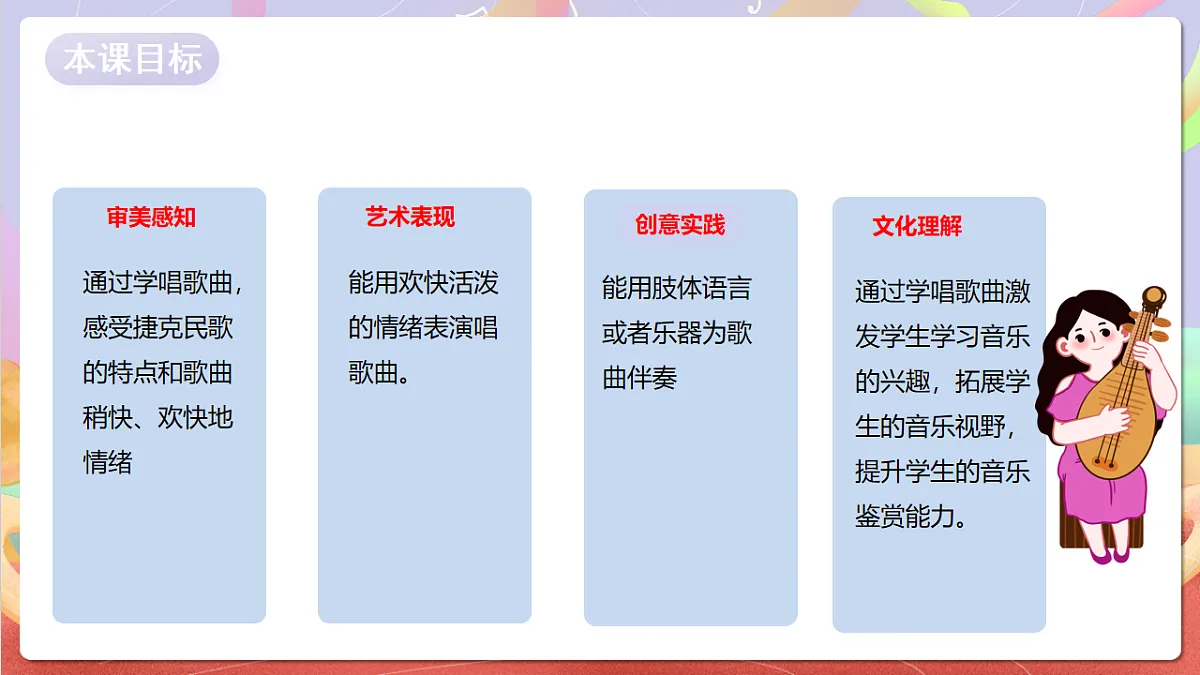 本课目标

审美感知

通过学唱歌曲，感受捷克民歌的特点和歌曲稍快、欢快地情绪

艺术表现

能用欢快活泼的情绪表演唱歌曲。

创意实践

能用肢体语言或者乐器为歌曲伴奏

文化理解

通过学唱歌曲激发学生学习音乐的兴趣，拓展学生的音乐视野，提升学生的音乐鉴赏能力。